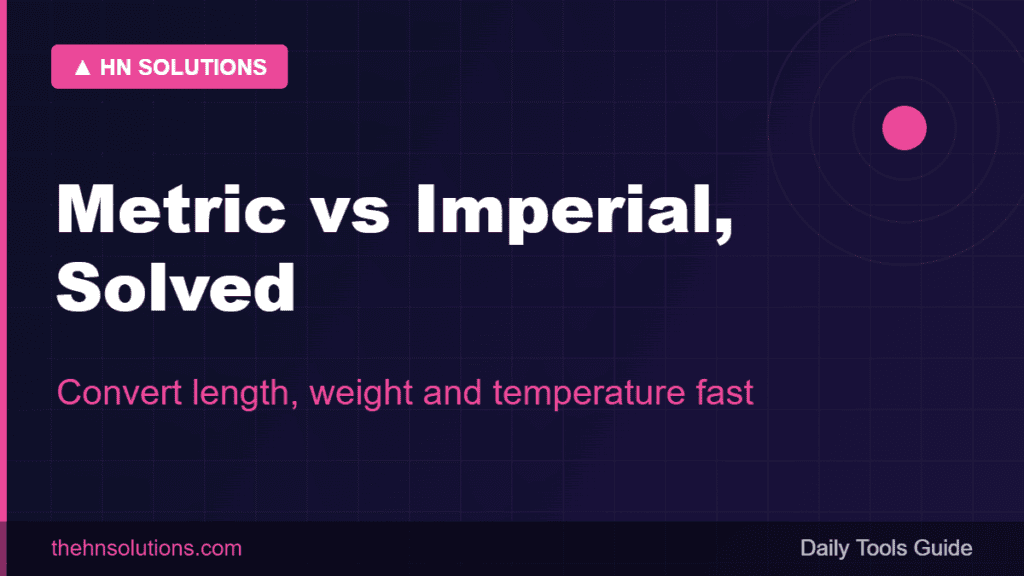 ▲ HN SOLUTIONS

Metric vs Imperial, Solved

Convert length, weight and temperature fast

thehnsolutions.com

Daily Tools Guide